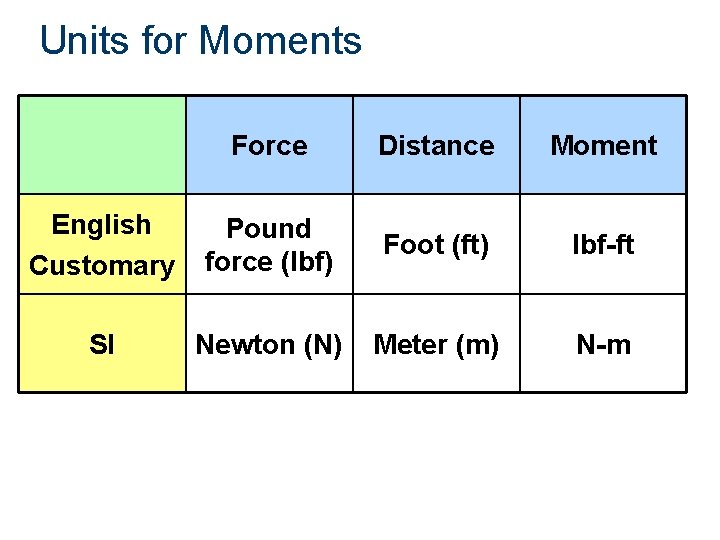 Units for Moments

| | Force | Distance | Moment |
|---|---|---|---|
| English Customary | Pound force (lbf) | Foot (ft) | lbf-ft |
| SI | Newton (N) | Meter (m) | N-m |